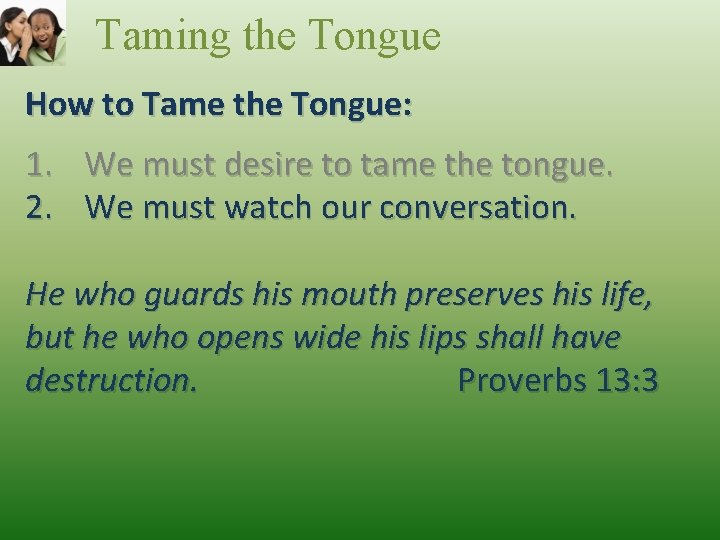 Taming the Tongue

How to Tame the Tongue:

1. We must desire to tame the tongue.
2. We must watch our conversation.

He who guards his mouth preserves his life, but he who opens wide his lips shall have destruction. Proverbs 13:3